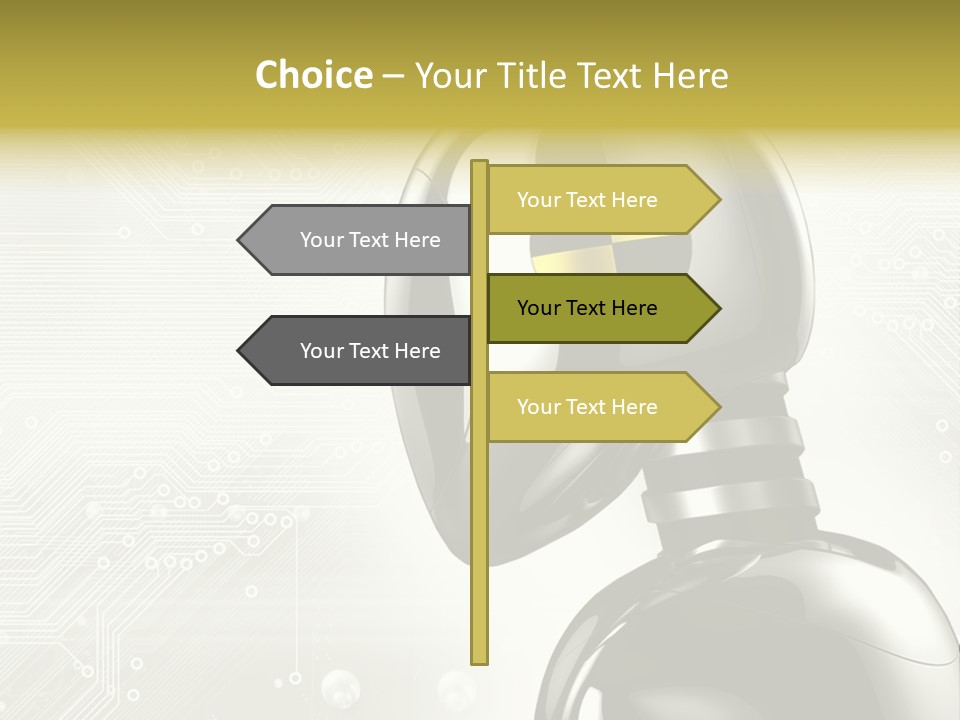 Choice – Your Title Text Here

Your Text Here

Your Text Here

Your Text Here

Your Text Here

Your Text Here